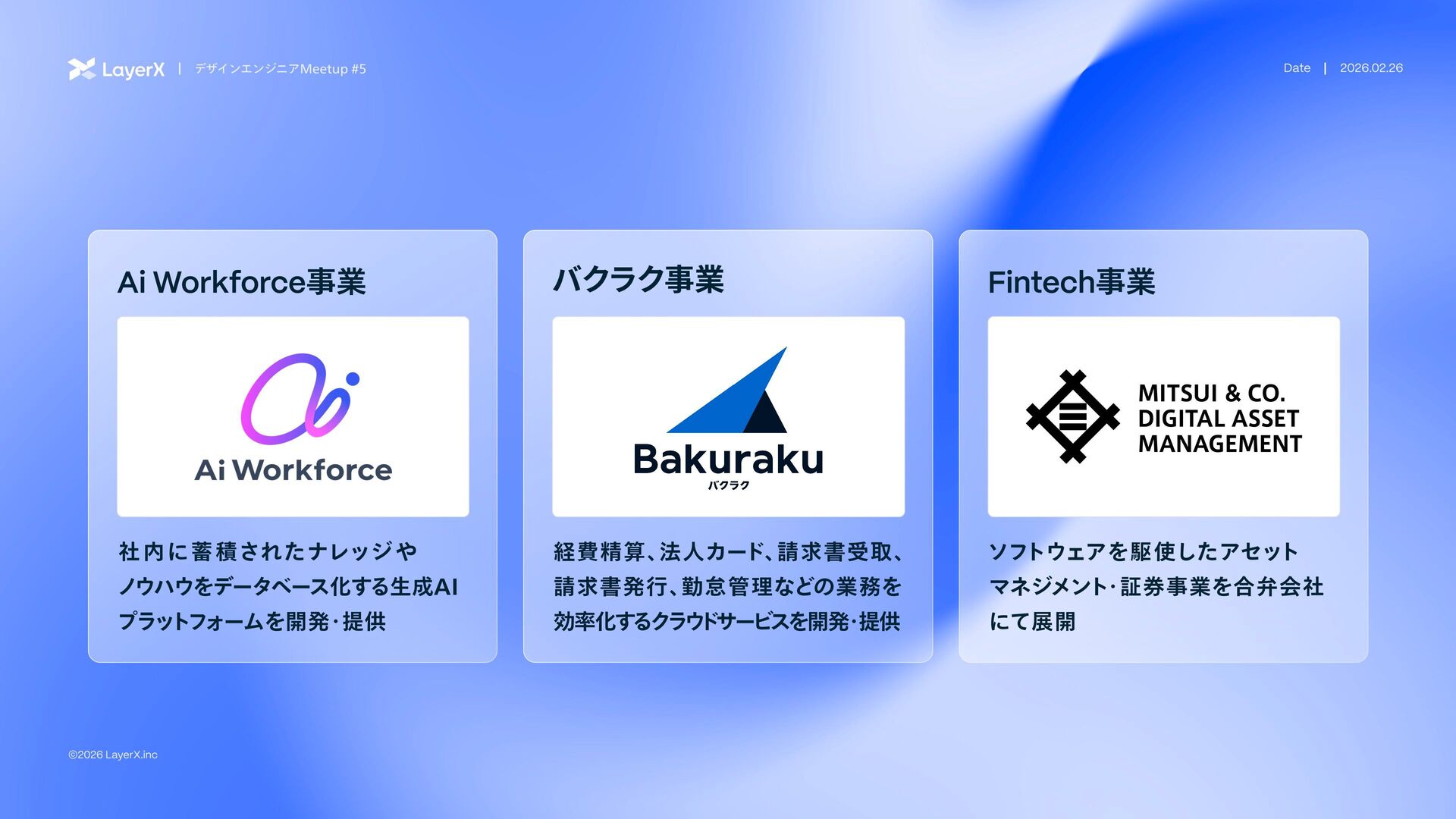 LayerX | デザインエンジニアMeetup #5

Date | 2026.02.26

Ai Workforce事業

Ai Workforce

社内に蓄積されたナレッジやノウハウをデータベース化する生成AIプラットフォームを開発・提供

バクラク事業

Bakuraku
バクラク

経費精算、法人カード、請求書受取、請求書発行、勤怠管理などの業務を効率化するクラウドサービスを開発・提供

Fintech事業

MITSUI & CO. DIGITAL ASSET MANAGEMENT

ソフトウェアを駆使したアセットマネジメント・証券事業を合弁会社にて展開

©2026 LayerX.inc